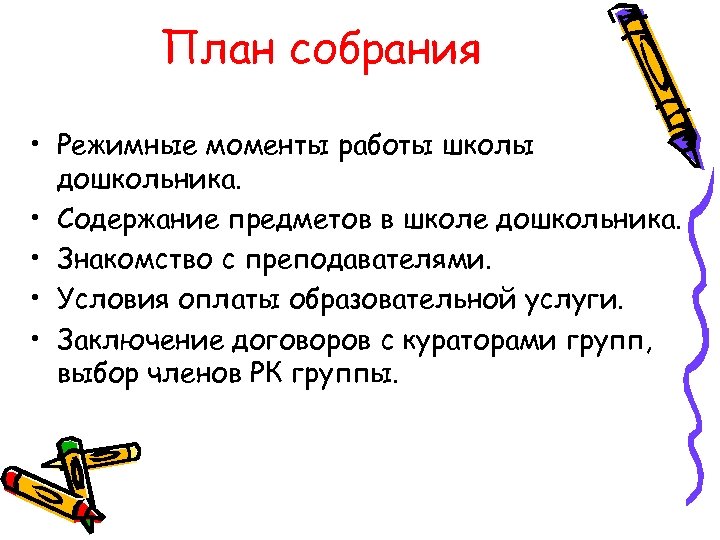 План собрания

• Режимные моменты работы школы дошкольника.
• Содержание предметов в школе дошкольника.
• Знакомство с преподавателями.
• Условия оплаты образовательной услуги.
• Заключение договоров с кураторами групп, выбор членов РК группы.